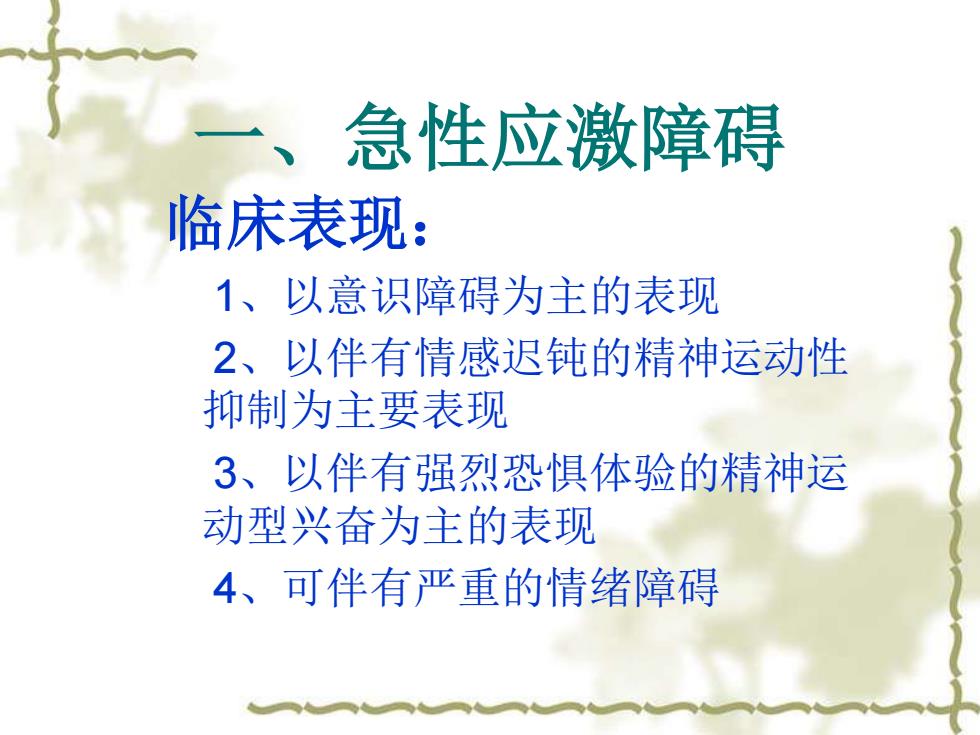 一、急性应激障碍

临床表现：

1、以意识障碍为主的表现

2、以伴有情感迟钝的精神运动性抑制为主要表现

3、以伴有强烈恐惧体验的精神运动型兴奋为主的表现

4、可伴有严重的情绪障碍